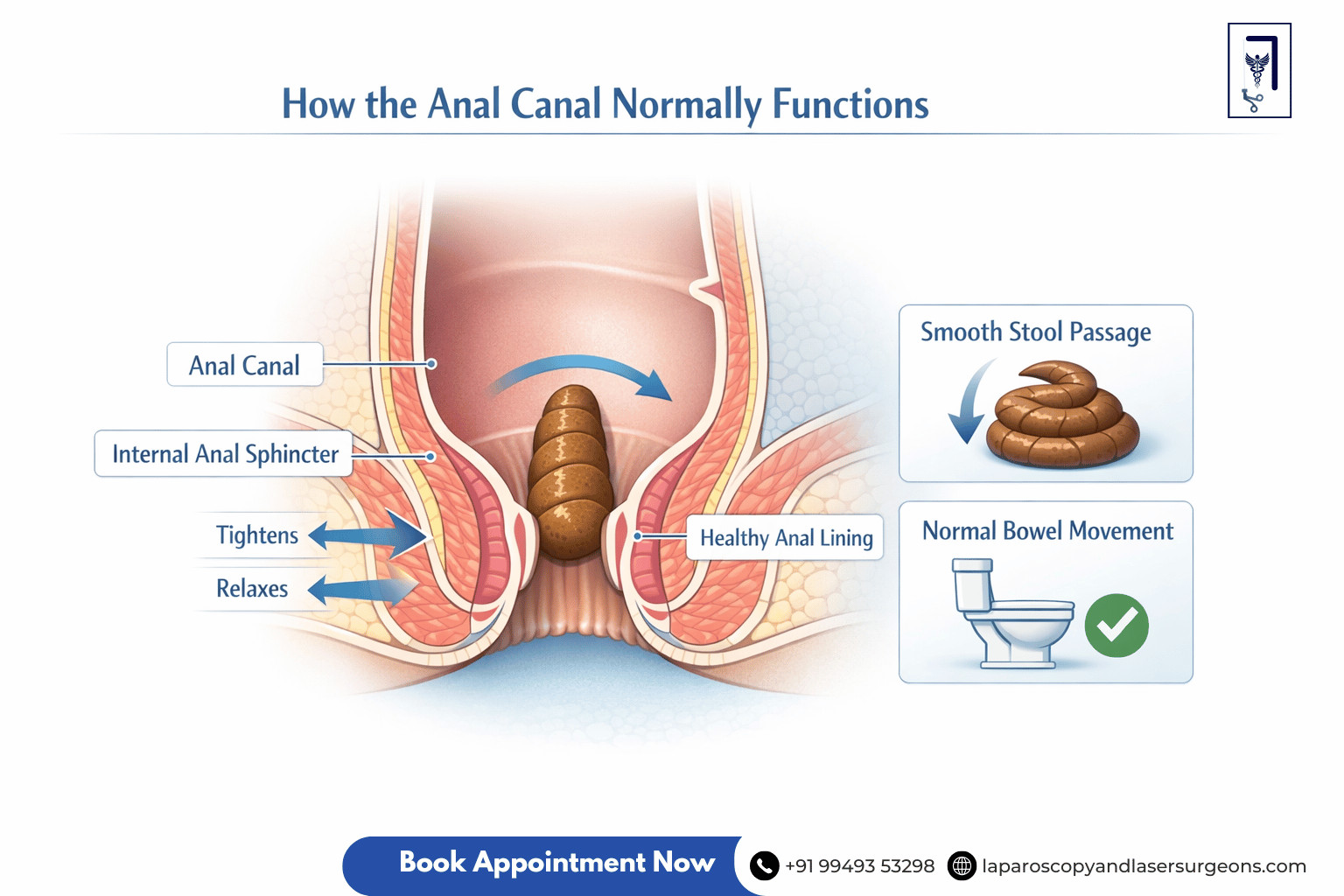 How the Anal Canal Normally Functions

Anal Canal

Internal Anal Sphincter

Tightens

Relaxes

Healthy Anal Lining

Smooth Stool Passage

Normal Bowel Movement

Book Appointment Now

+91 99493 53298

laparoscopyandlasersurgeons.com